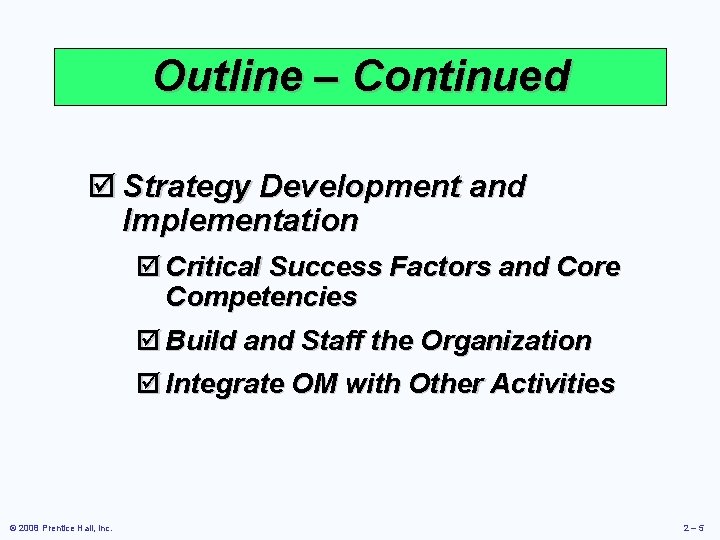 Outline – Continued

☑ Strategy Development and Implementation

☑ Critical Success Factors and Core Competencies

☑ Build and Staff the Organization

☑ Integrate OM with Other Activities

© 2008 Prentice Hall, Inc.

2 – 5